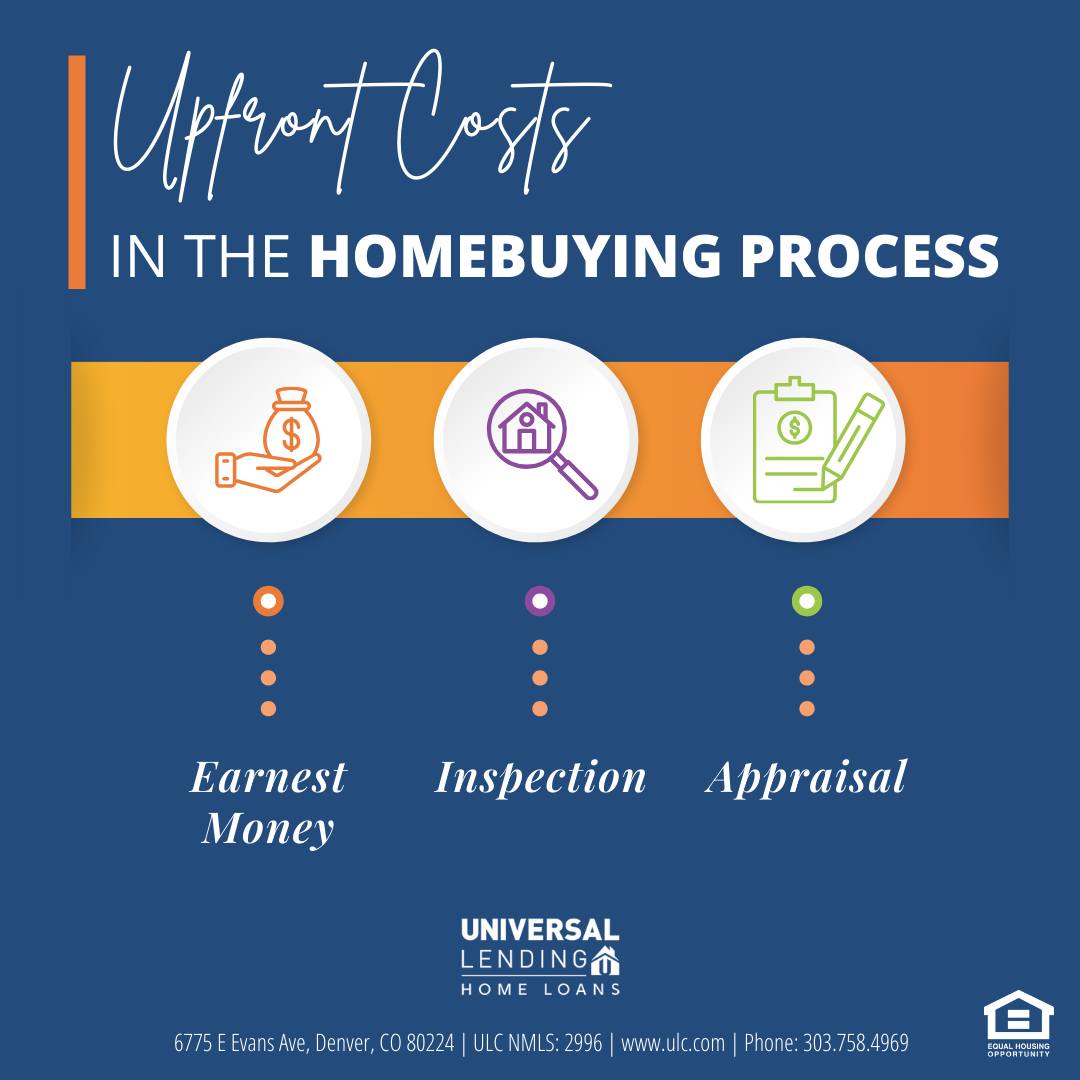 Upfront Costs

IN THE HOMEBUYING PROCESS

$

$

Earnest Money

Inspection

Appraisal

UNIVERSAL LENDING HOME LOANS

6775 E Evans Ave, Denver, CO 80224 | ULC NMLS: 2996 | www.ulc.com | Phone: 303.758.4969

EQUAL HOUSING OPPORTUNITY